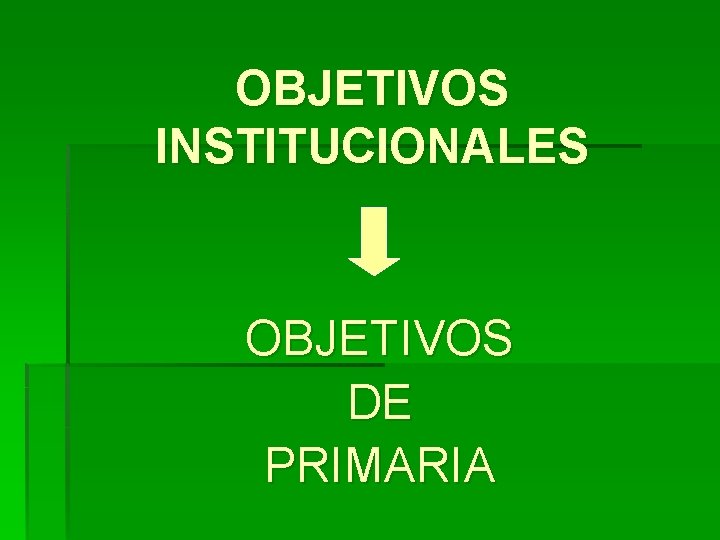 OBJETIVOS INSTITUCIONALES

OBJETIVOS
DE
PRIMARIA